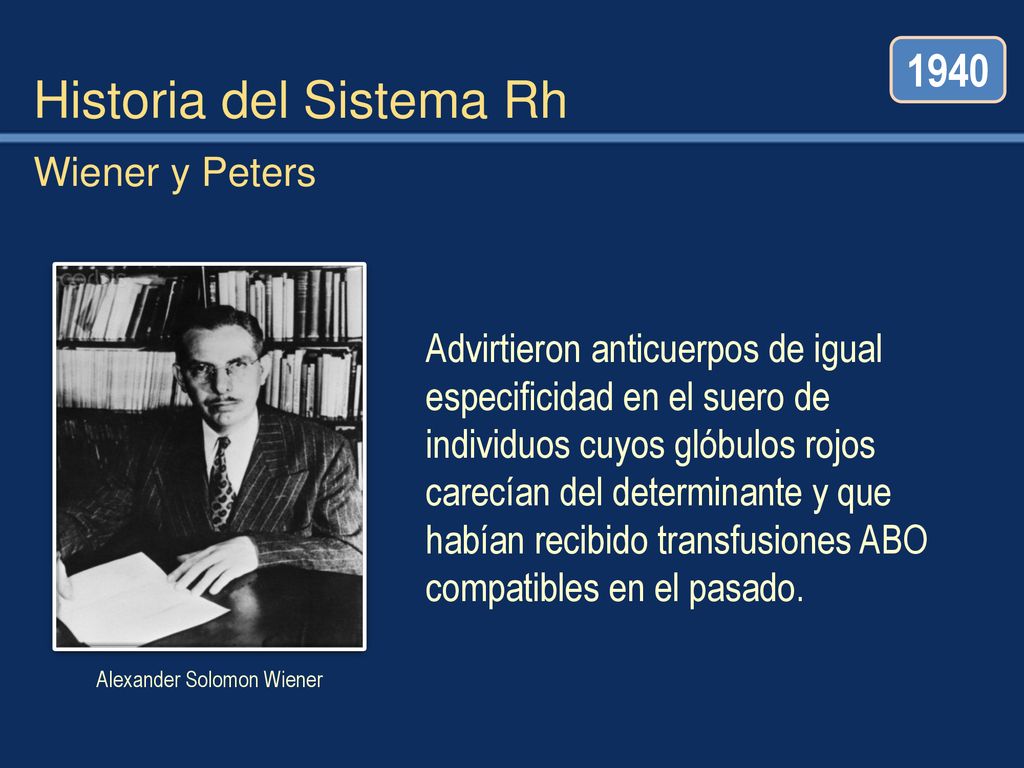 1940

Historia del Sistema Rh

Wiener y Peters

Advirtieron anticuerpos de igual especificidad en el suero de individuos cuyos glóbulos rojos carecían del determinante y que habían recibido transfusiones ABO compatibles en el pasado.

Alexander Solomon Wiener